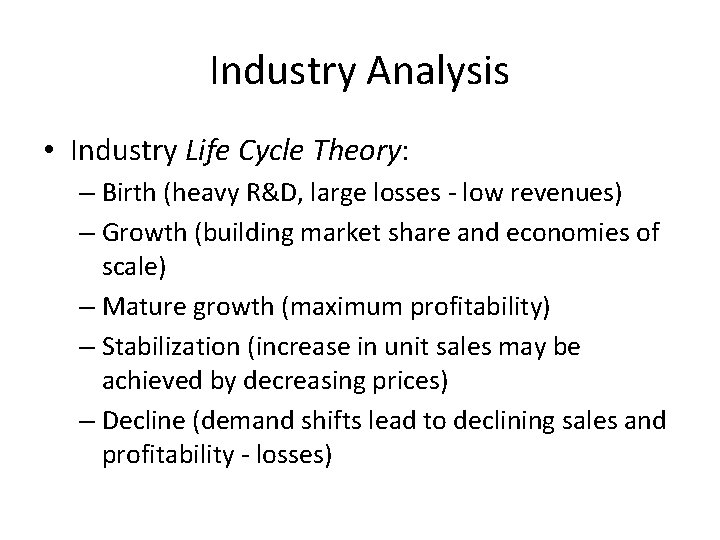 Industry Analysis

• Industry Life Cycle Theory:
– Birth (heavy R&D, large losses - low revenues)
– Growth (building market share and economies of scale)
– Mature growth (maximum profitability)
– Stabilization (increase in unit sales may be achieved by decreasing prices)
– Decline (demand shifts lead to declining sales and profitability - losses)